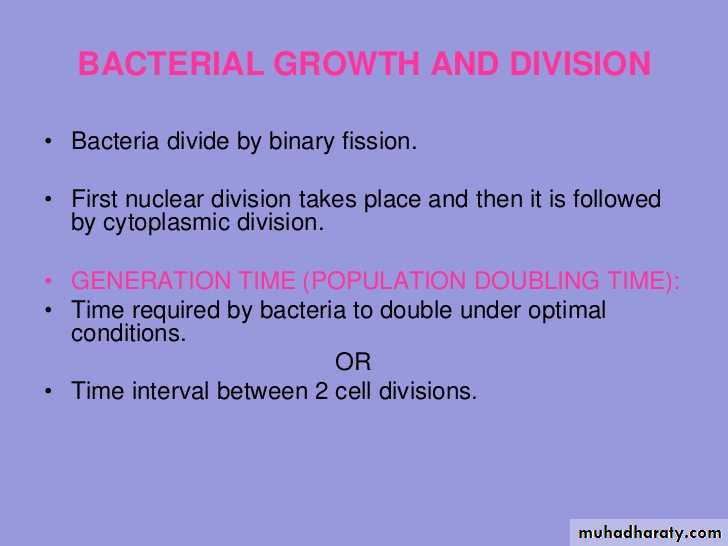 BACTERIAL GROWTH AND DIVISION

• Bacteria divide by binary fission.

• First nuclear division takes place and then it is followed by cytoplasmic division.

• GENERATION TIME (POPULATION DOUBLING TIME):
• Time required by bacteria to double under optimal conditions.
OR
• Time interval between 2 cell divisions.

muhadharaty.com